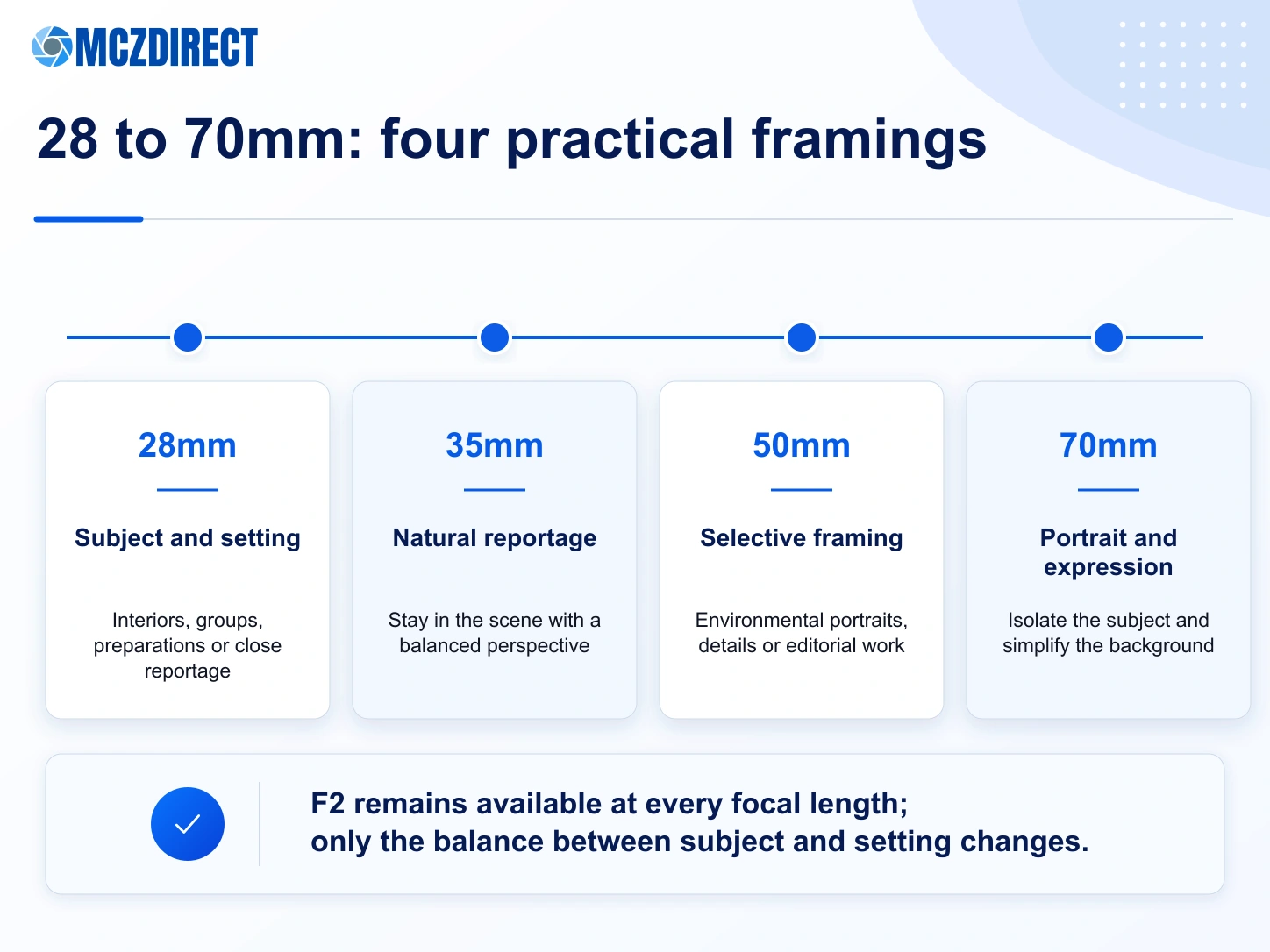 MCZDIRECT

28 to 70mm: four practical framings

28mm

Subject and setting

Interiors, groups, preparations or close reportage

35mm

Natural reportage

Stay in the scene with a balanced perspective

50mm

Selective framing

Environmental portraits, details or editorial work

70mm

Portrait and expression

Isolate the subject and simplify the background

F2 remains available at every focal length;
only the balance between subject and setting changes.